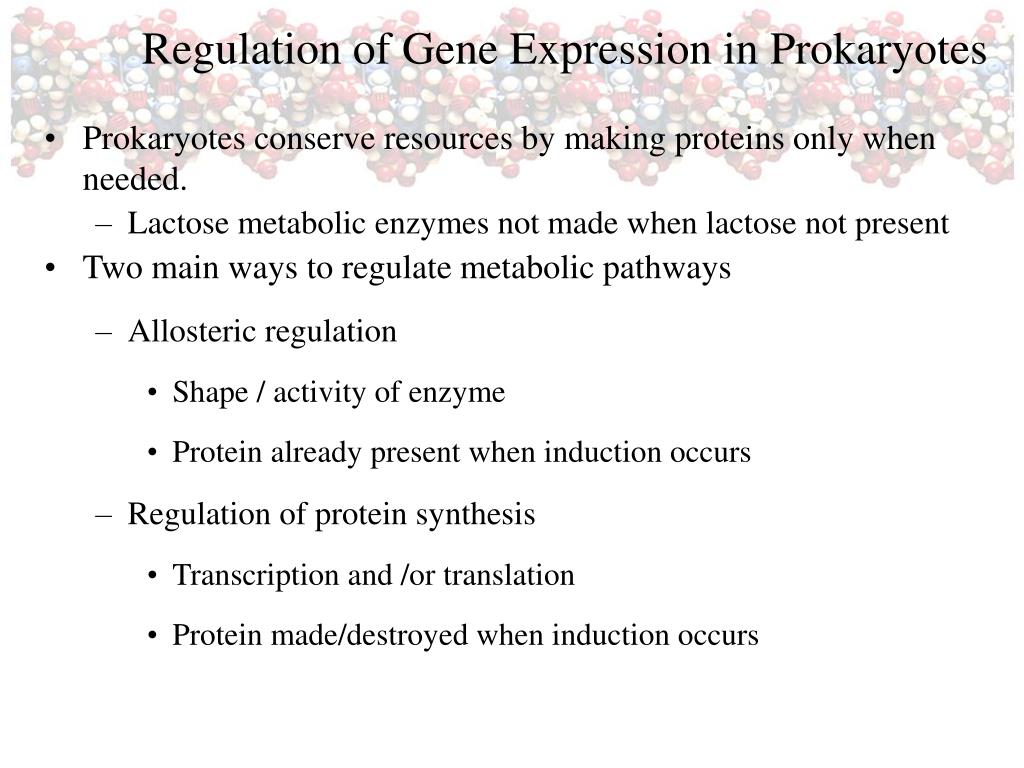 Regulation of Gene Expression in Prokaryotes

• Prokaryotes conserve resources by making proteins only when needed.
– Lactose metabolic enzymes not made when lactose not present
• Two main ways to regulate metabolic pathways
– Allosteric regulation
• Shape / activity of enzyme
• Protein already present when induction occurs
– Regulation of protein synthesis
• Transcription and /or translation
• Protein made/destroyed when induction occurs